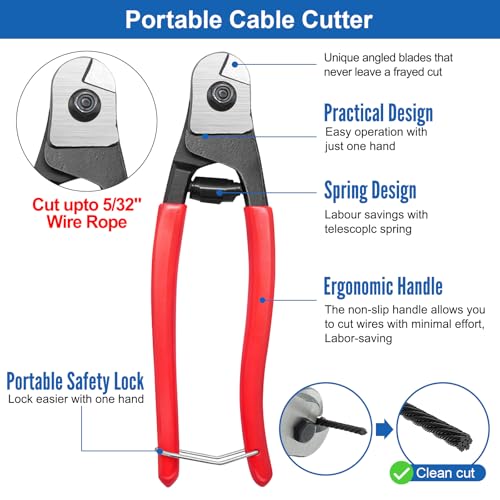 Portable Cable Cutter

Cut upto 5/32'' Wire Rope

Unique angled blades that never leave a frayed cut

Practical Design
Easy operation with just one hand

Spring Design
Labour savings with telescoplc spring

Ergonomic Handle
The non-slip handle allows you to cut wires with minimal effort, Labor-saving

Portable Safety Lock
Lock easier with one hand

Clean cut